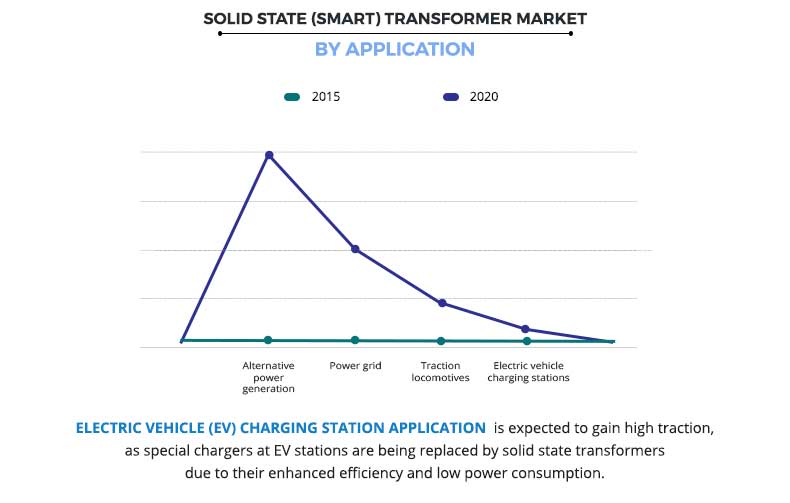 SOLID STATE (SMART) TRANSFORMER MARKET

BY APPLICATION

2015

2020

Alternative power generation

Power grid

Traction locomotives

Electric vehicle charging stations

ELECTRIC VEHICLE (EV) CHARGING STATION APPLICATION is expected to gain high traction, as special chargers at EV stations are being replaced by solid state transformers due to their enhanced efficiency and low power consumption.